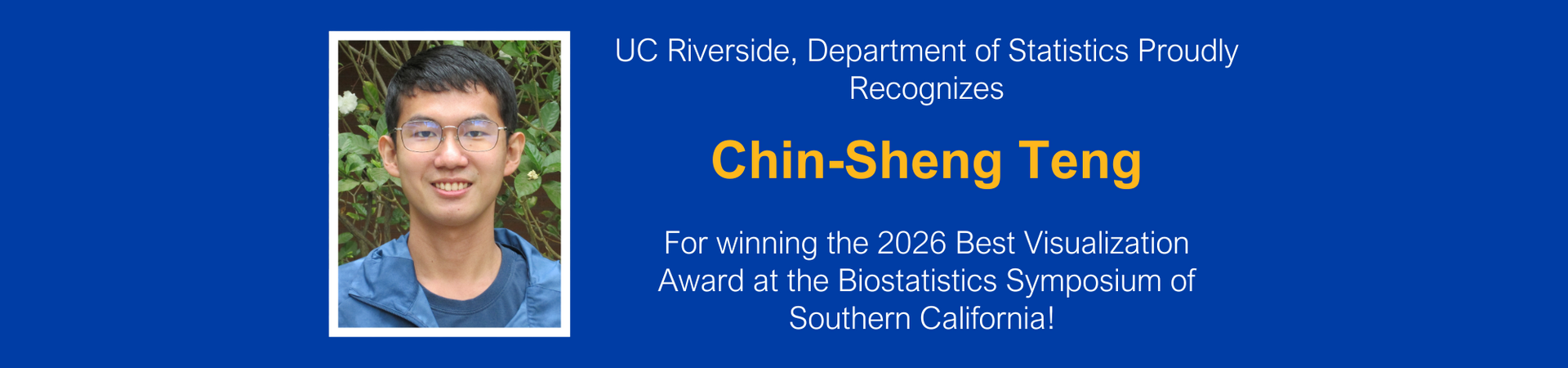 UC Riverside, Department of Statistics Proudly Recognizes

Chin-Sheng Teng

For winning the 2026 Best Visualization Award at the Biostatistics Symposium of Southern California!